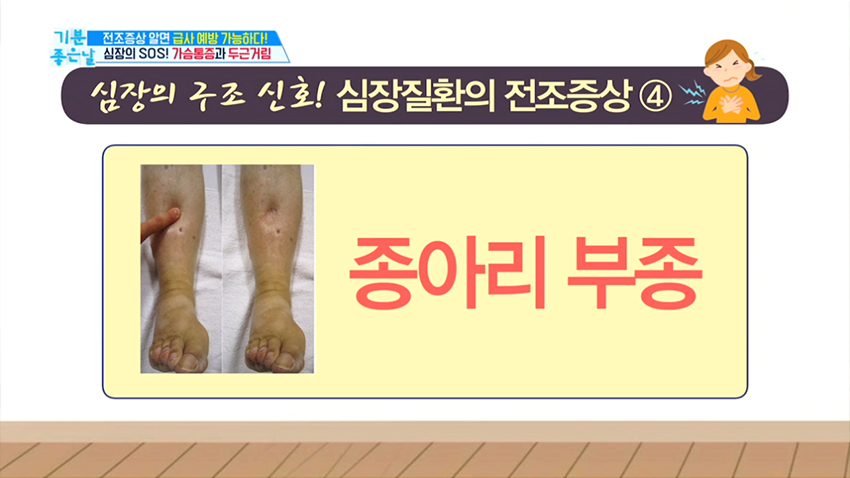 기분 좋은날

전조증상 알면 급사 예방 가능하다!

심장의 SOS! 가슴통증과 두근거림

심장의 구조 신호! 심장질환의 전조증상 ④

종아리 부종